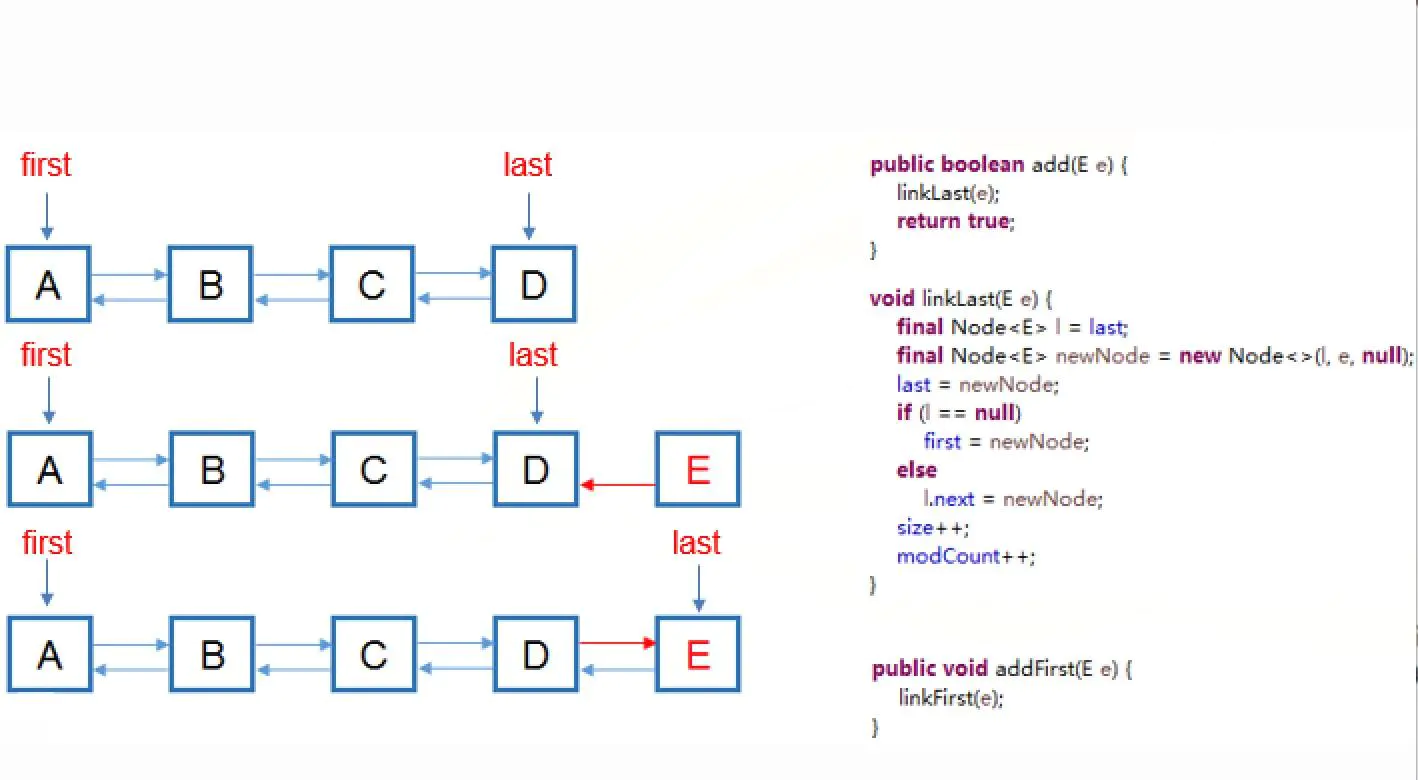 first

last

A B C D

first

last

A B C D E

first

last

A B C D E

public boolean add(E e) {
    linkLast(e);
    return true;
}

void linkLast(E e) {
    final Node<E> l = last;
    final Node<E> newNode = new Node<>(l, e, null);
    last = newNode;
    if (l == null)
        first = newNode;
    else
        l.next = newNode;
    size++;
    modCount++;
}

public void addFirst(E e) {
    linkFirst(e);
}